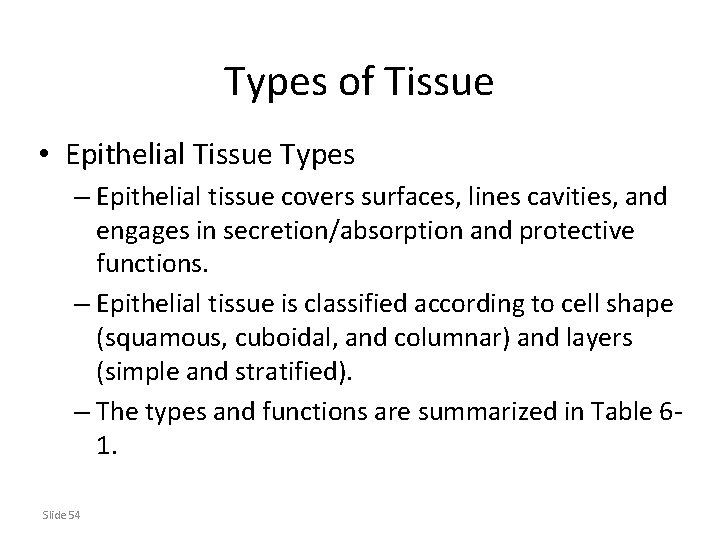 Types of Tissue

• Epithelial Tissue Types

– Epithelial tissue covers surfaces, lines cavities, and engages in secretion/absorption and protective functions.

– Epithelial tissue is classified according to cell shape (squamous, cuboidal, and columnar) and layers (simple and stratified).

– The types and functions are summarized in Table 6-1.

Slide 54